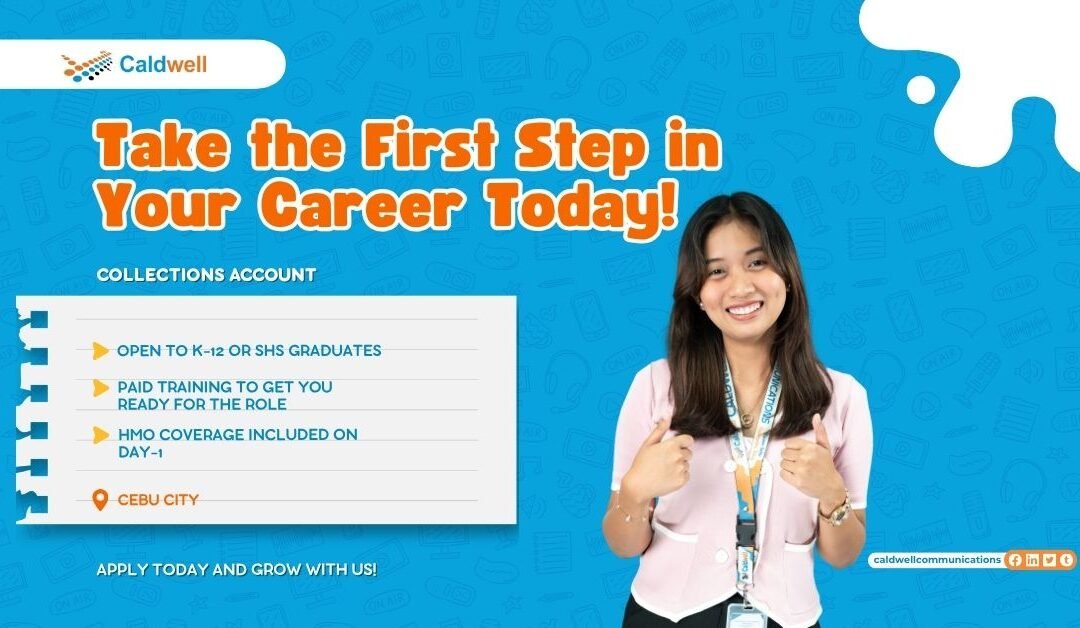 Caldwell

Take the First Step in Your Career Today!

COLLECTIONS ACCOUNT

OPEN TO K-12 OR SHS GRADUATES

PAID TRAINING TO GET YOU READY FOR THE ROLE

HMO COVERAGE INCLUDED ON DAY-1

CEBU CITY

APPLY TODAY AND GROW WITH US!

caldwellcommunications